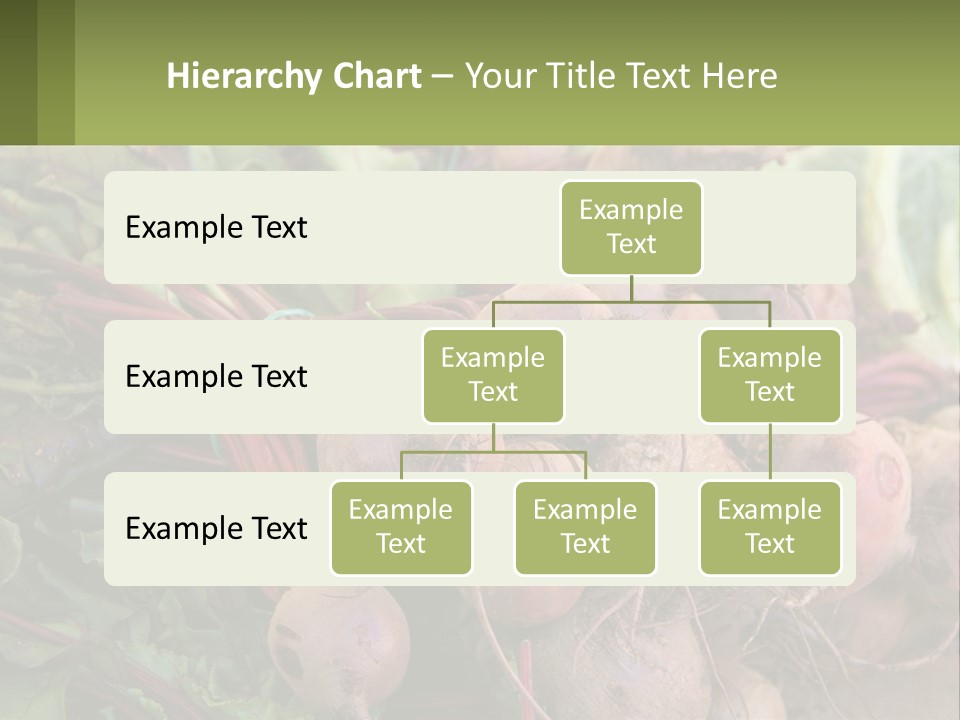 Hierarchy Chart – Your Title Text Here

Example Text

Example Text

Example Text

Example Text

Example Text

Example Text

Example Text

Example Text

Example Text